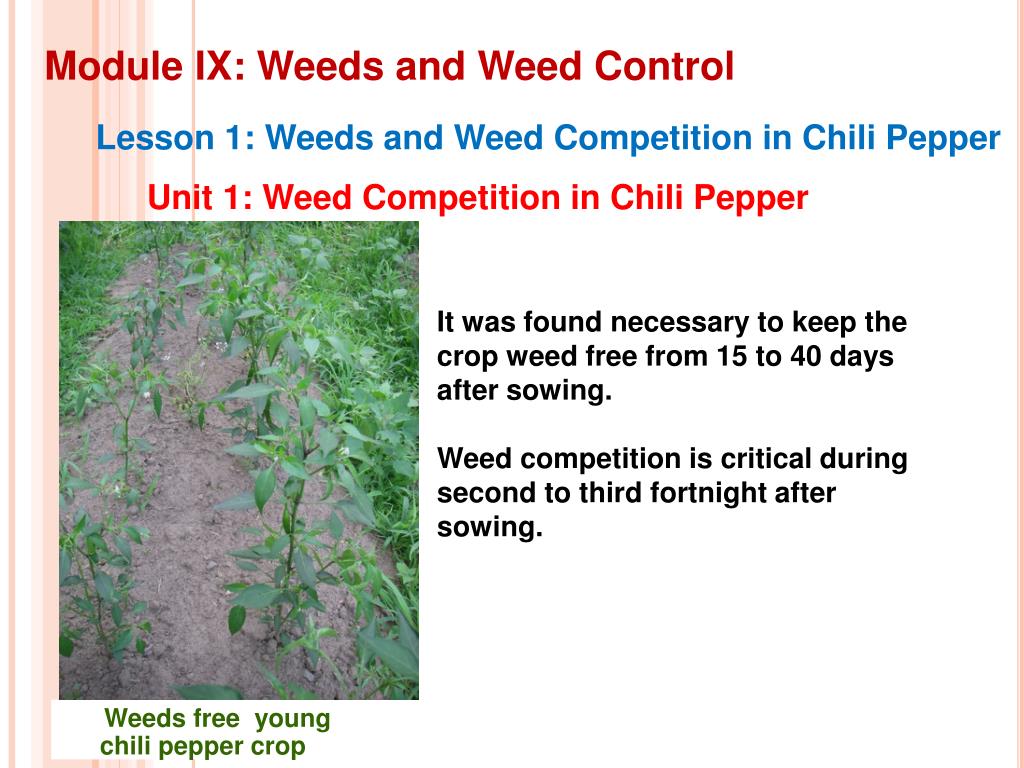 Module IX: Weeds and Weed Control

Lesson 1: Weeds and Weed Competition in Chili Pepper

Unit 1: Weed Competition in Chili Pepper

It was found necessary to keep the crop weed free from 15 to 40 days after sowing.

Weed competition is critical during second to third fortnight after sowing.

Weeds free young chili pepper crop